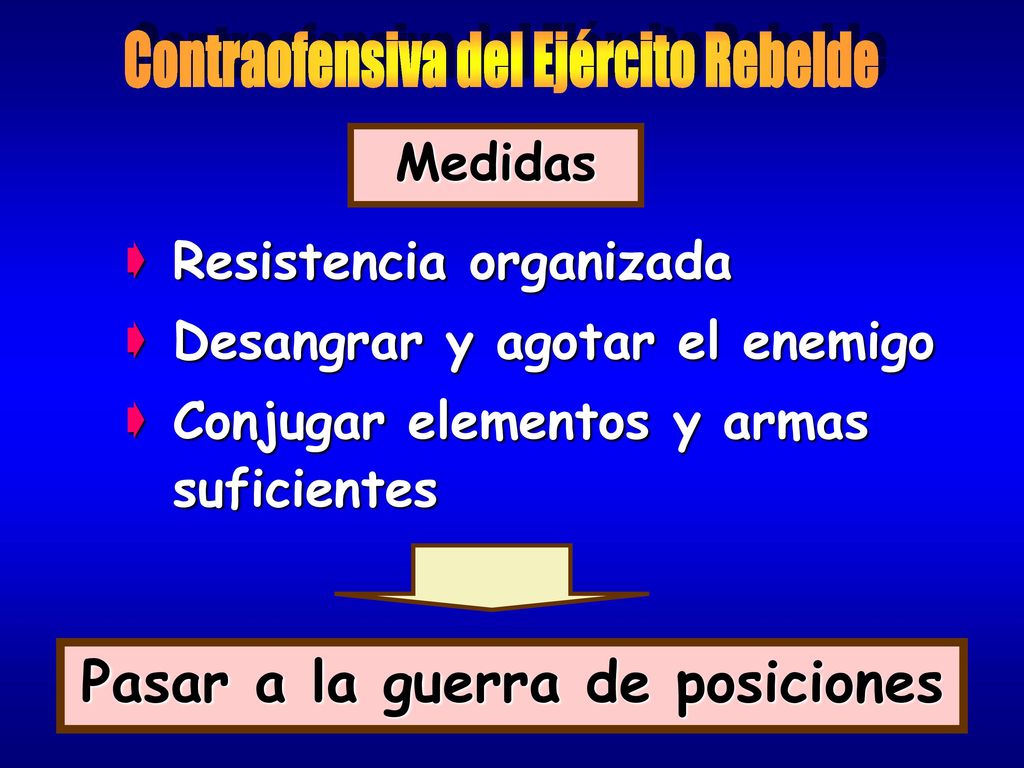 Contraofensiva del Ejército Rebelde

Medidas

Resistencia organizada

Desangrar y agotar el enemigo

Conjugar elementos y armas suficientes

Pasar a la guerra de posiciones